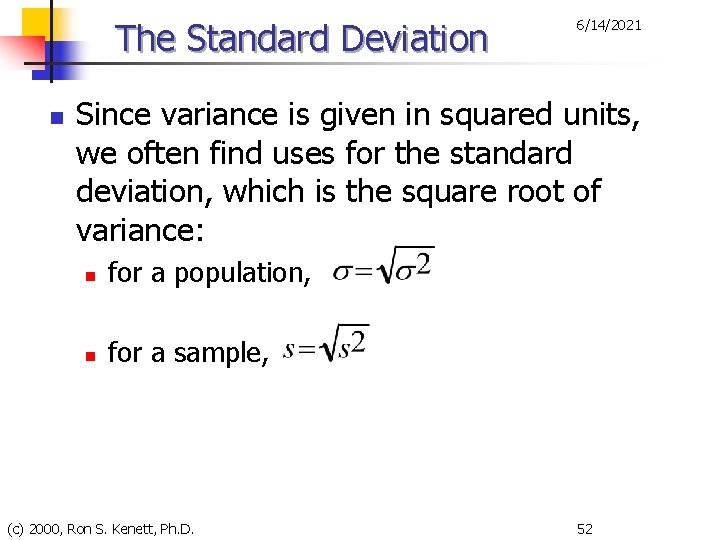 The Standard Deviation

6/14/2021

Since variance is given in squared units, we often find uses for the standard deviation, which is the square root of variance:

for a population, $\sigma=\sqrt{\sigma^2}$

for a sample, $s=\sqrt{s^2}$

(c) 2000, Ron S. Kenett, Ph.D.

52